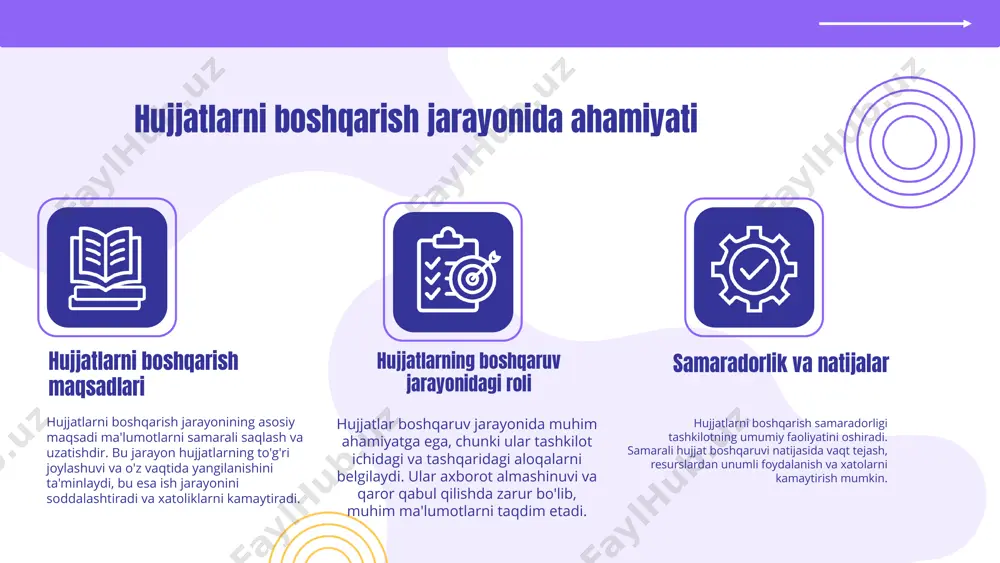 Hujjatlarni boshqarish jarayonida ahamiyati

Hujjatlarni boshqarish maqsadlari

Hujjatlarni boshqarish jarayonining asosiy maqsadi ma'lumotlarni samarali saqlash va uzatishdir. Bu jarayon hujjatlarning to'g'ri joylashuvi va o'z vaqtida yangilanishini ta'minlaydi, bu esa ish jarayonini soddalashtiradi va xatoliklarni kamaytiradi.

Hujjatlarning boshqaruv jarayonidagi roli

Hujjatlar boshqaruv jarayonida muhim ahamiyatga ega, chunki ular tashkilot ichidagi va tashqaridagi aloqalarni belgilaydi. Ular axborot almashinuvi va qaror qabul qilishda zarur bo'lib, muhim ma'lumotlarni taqdim etadi.

Samaradorlik va natijalar

Hujjatlarni boshqarish samaradorligi tashkilotning umumiy faoliyatini oshiradi. Samarali hujjat boshqaruvi natijasida vaqt tejash, resurslardan unumli foydalanish va xatolarni kamaytirish mumkin.

FaylHub.uz